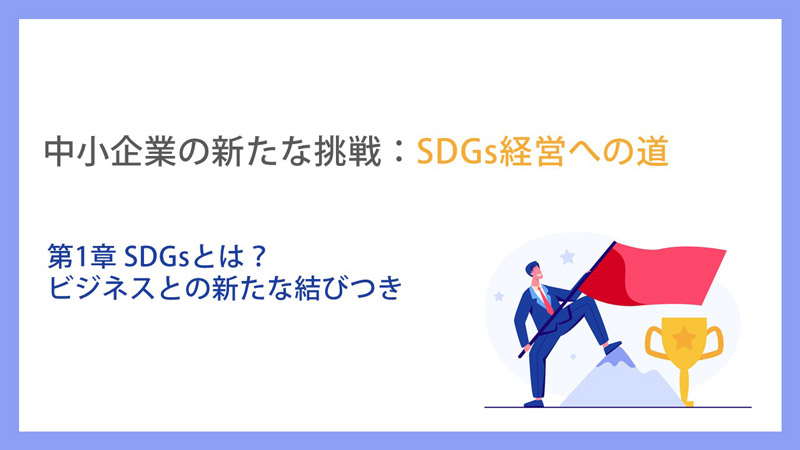 中小企業の新たな挑戦：SDGs経営への道

第1章 SDGsとは？
ビジネスとの新たな結びつき